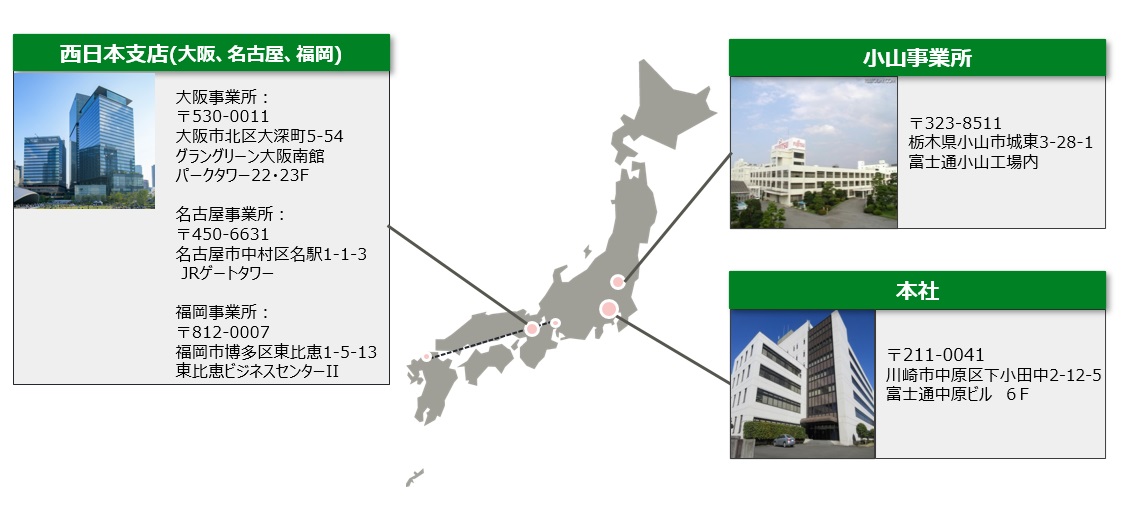 西日本支店(大阪、名古屋、福岡)

大阪事業所：
〒530-0011
大阪市北区大深町5-54
グラングリーン大阪南館
パークタワー22・23F

名古屋事業所：
〒450-6631
名古屋市中村区名駅1-1-3
JRゲートタワー

福岡事業所：
〒812-0007
福岡市博多区東比恵1-5-13
東比恵ビジネスセンターII

小山事業所

〒323-8511
栃木県小山市城東3-28-1
富士通小山工場内

本社

〒211-0041
川崎市中原区下小田中2-12-5
富士通中原ビル　6F